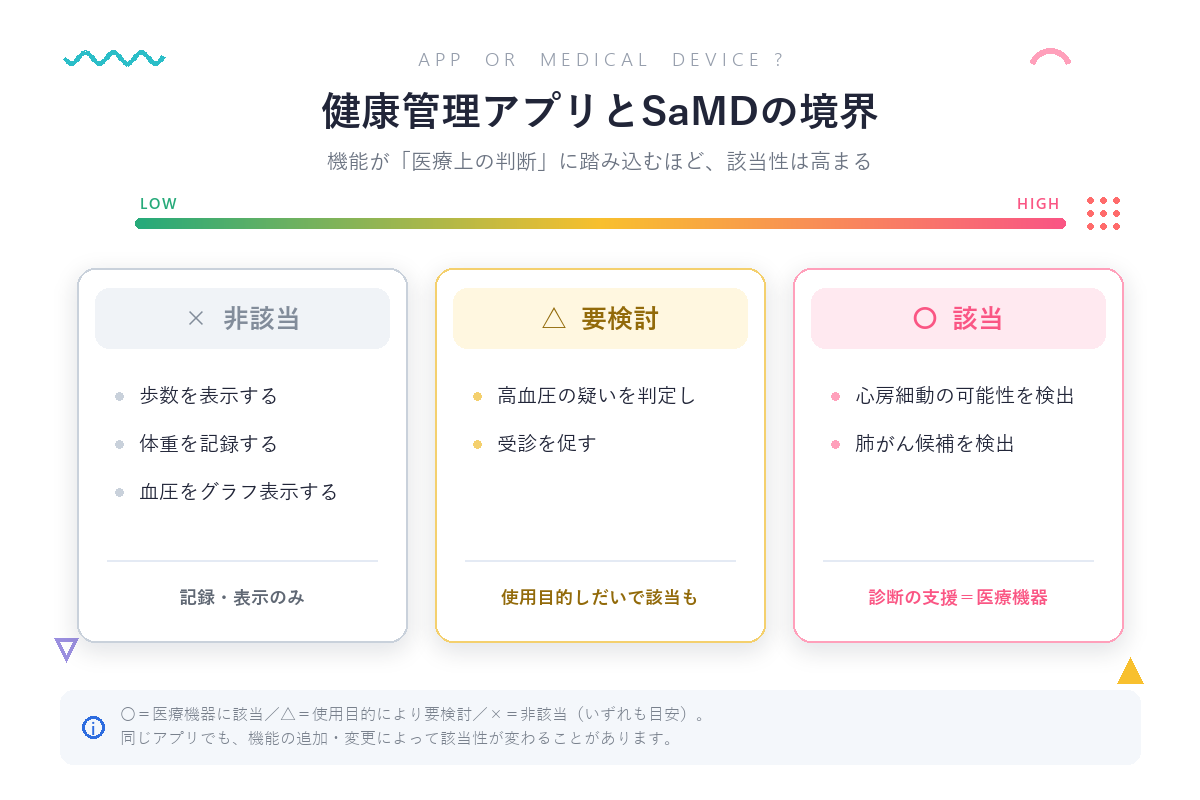 APP OR MEDICAL DEVICE ?

健康管理アプリとSaMDの境界

機能が「医療上の判断」に踏み込むほど、該当性は高まる

LOW

HIGH

× 非該当

歩数を表示する

体重を記録する

血圧をグラフ表示する

記録・表示のみ

△ 要検討

高血圧の疑いを判定し

受診を促す

使用目的しだいで該当も

○ 該当

心房細動の可能性を検出

肺がん候補を検出

診断の支援＝医療機器

○＝医療機器に該当／△＝使用目的により要検討／×＝非該当（いずれも目安）。
同じアプリでも、機能の追加・変更によって該当性が変わることがあります。